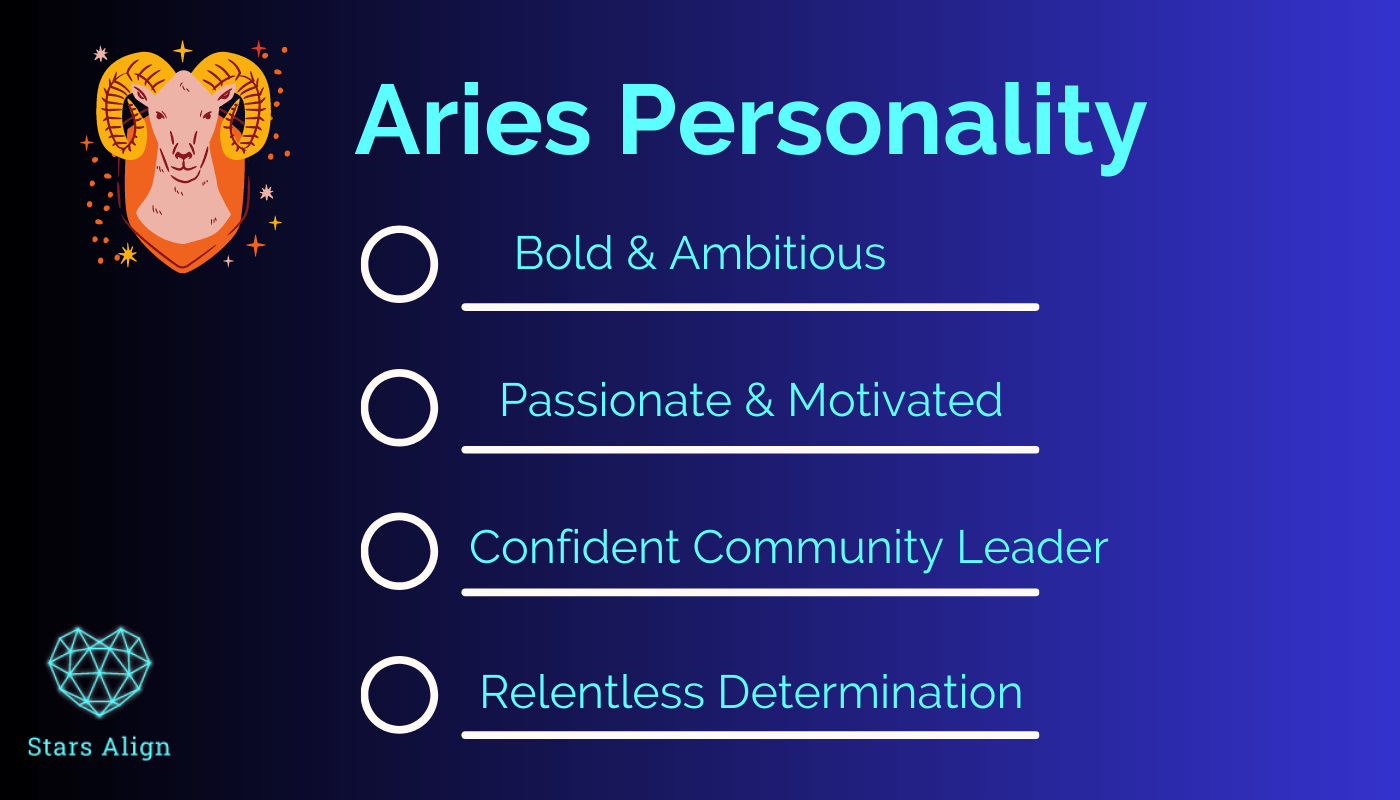 Aries Personality

Bold & Ambitious

Passionate & Motivated

Confident Community Leader

Relentless Determination

Stars Align